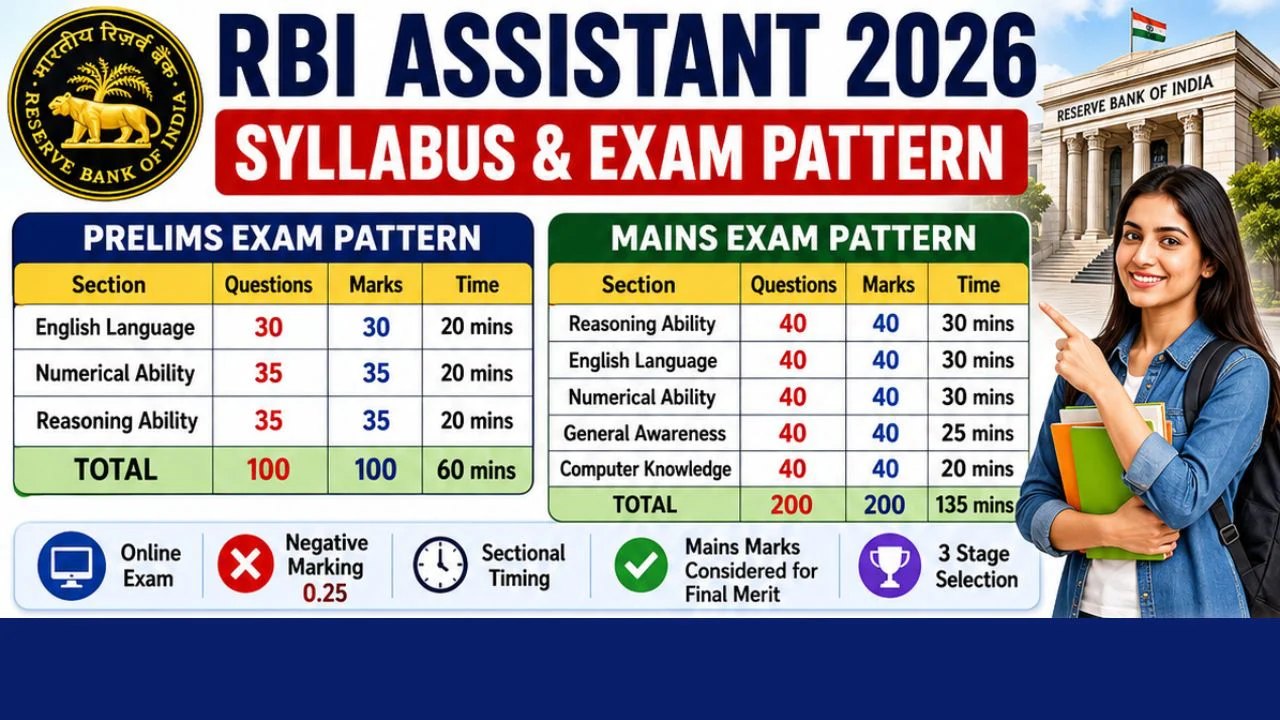 भारतीय रिज़र्व बैंक
RESERVE BANK OF INDIA

RBI ASSISTANT 2026

SYLLABUS & EXAM PATTERN

RESERVE BANK OF INDIA

PRELIMS EXAM PATTERN

| Section | Questions | Marks | Time |
|---|---|---|---|
| English Language | 30 | 30 | 20 mins |
| Numerical Ability | 35 | 35 | 20 mins |
| Reasoning Ability | 35 | 35 | 20 mins |
| TOTAL | 100 | 100 | 60 mins |

MAINS EXAM PATTERN

| Section | Questions | Marks | Time |
|---|---|---|---|
| Reasoning Ability | 40 | 40 | 30 mins |
| English Language | 40 | 40 | 30 mins |
| Numerical Ability | 40 | 40 | 30 mins |
| General Awareness | 40 | 40 | 25 mins |
| Computer Knowledge | 40 | 40 | 20 mins |
| TOTAL | 200 | 200 | 135 mins |

Online Exam

Negative Marking 0.25

Sectional Timing

Mains Marks Considered for Final Merit

3 Stage Selection